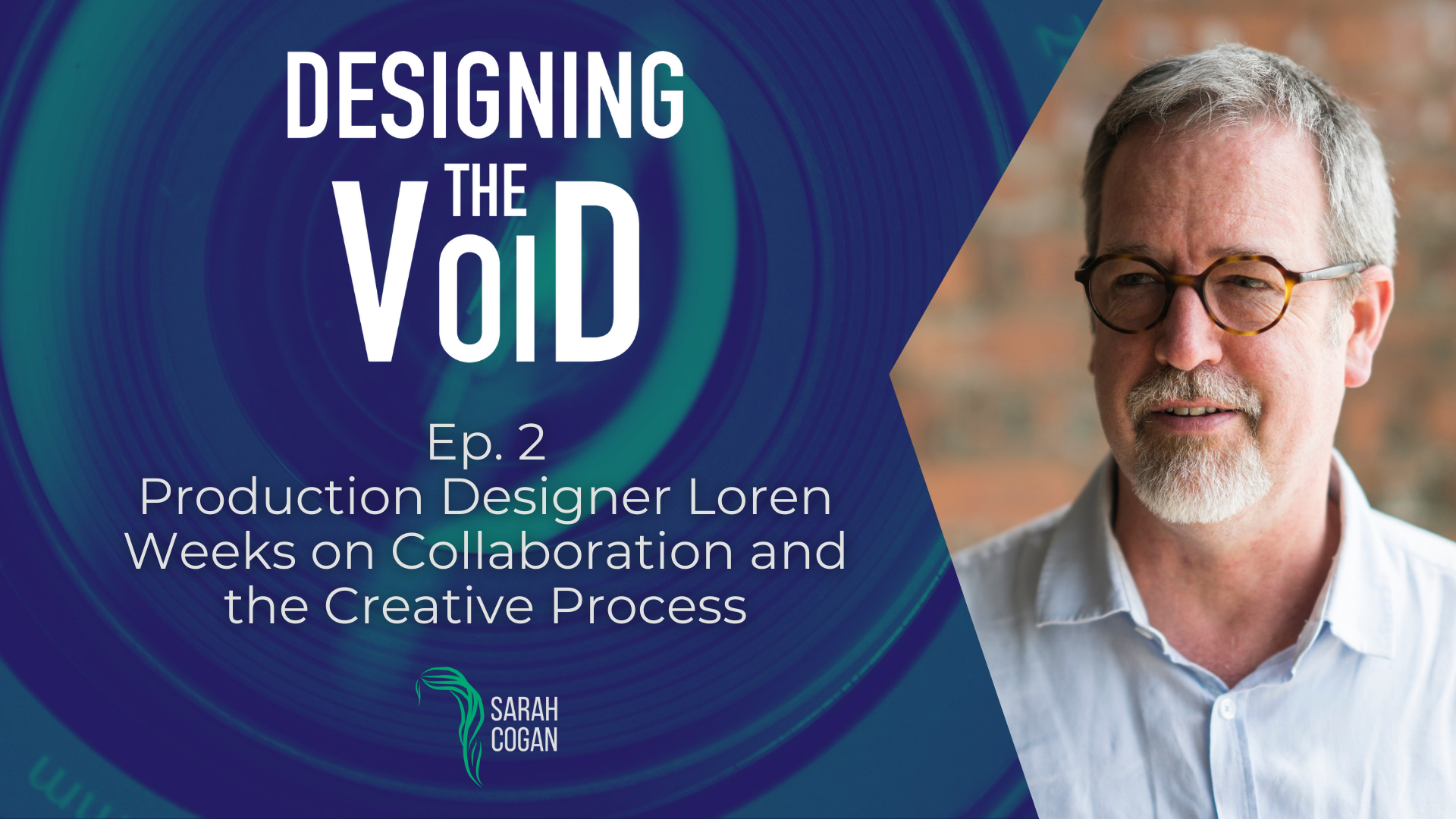 DESIGNING THE VOID

Ep. 2
Production Designer Loren Weeks on Collaboration and the Creative Process

SARAH COGAN